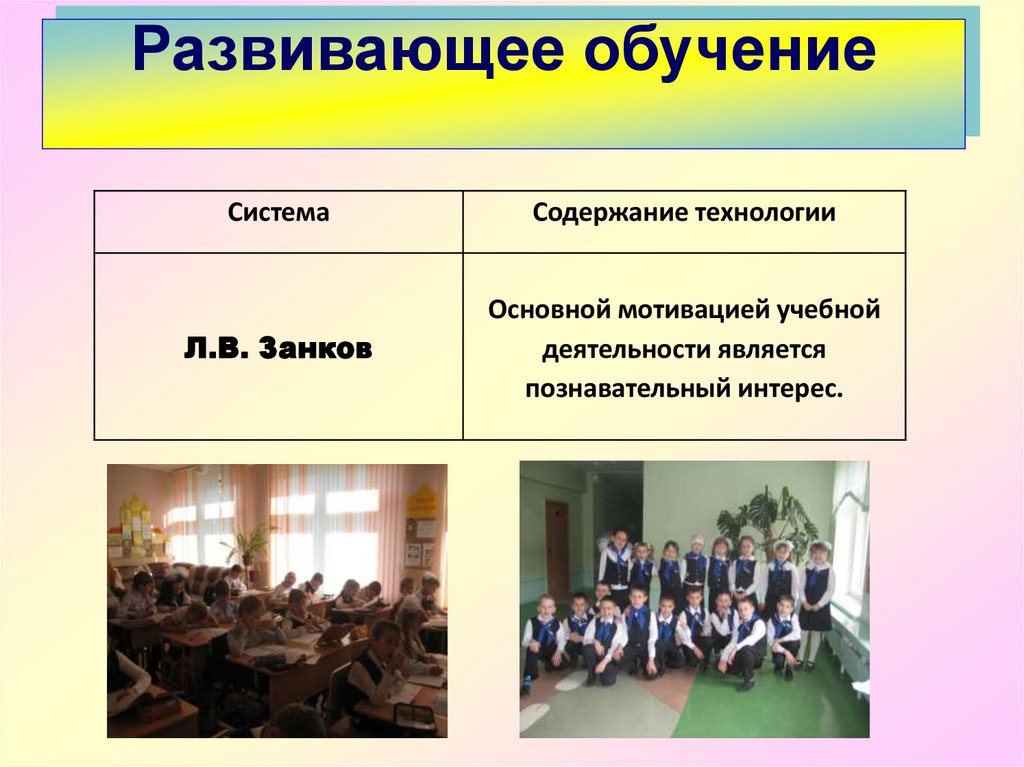 Развивающее обучение

| Система | Содержание технологии |
|---|---|
| Л.В. Занков | Основной мотивацией учебной деятельности является познавательный интерес. |